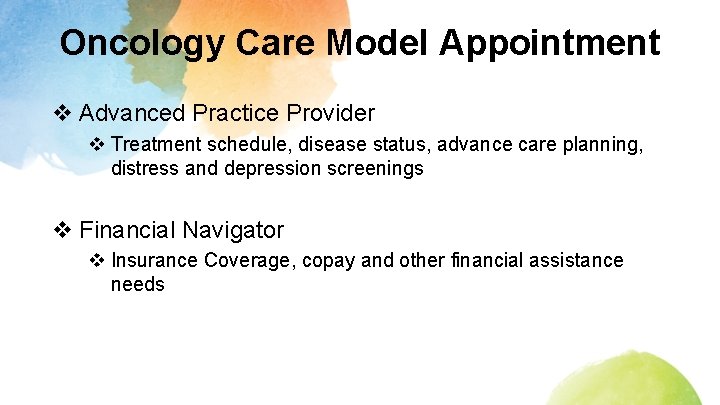 Oncology Care Model Appointment

❖ Advanced Practice Provider
❖ Treatment schedule, disease status, advance care planning, distress and depression screenings

❖ Financial Navigator
❖ Insurance Coverage, copay and other financial assistance needs